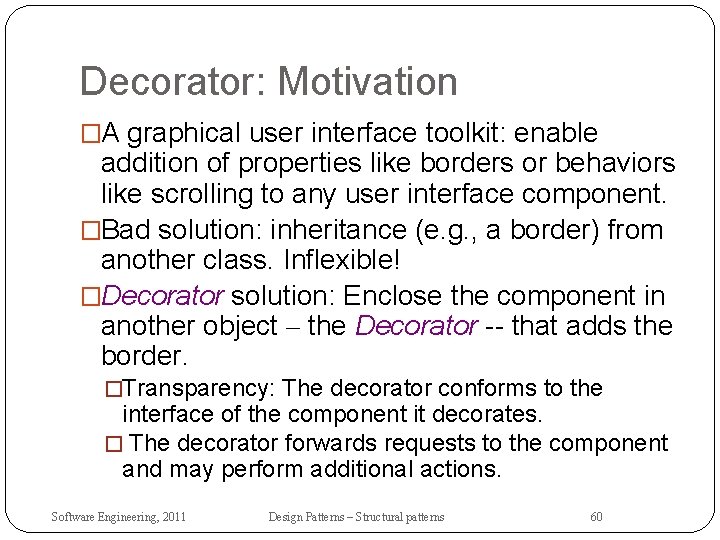 Decorator: Motivation

□A graphical user interface toolkit: enable addition of properties like borders or behaviors like scrolling to any user interface component.

□Bad solution: inheritance (e.g., a border) from another class. Inflexible!

□Decorator solution: Enclose the component in another object – the Decorator -- that adds the border.

□Transparency: The decorator conforms to the interface of the component it decorates.

□ The decorator forwards requests to the component and may perform additional actions.

Software Engineering, 2011

Design Patterns – Structural patterns

60